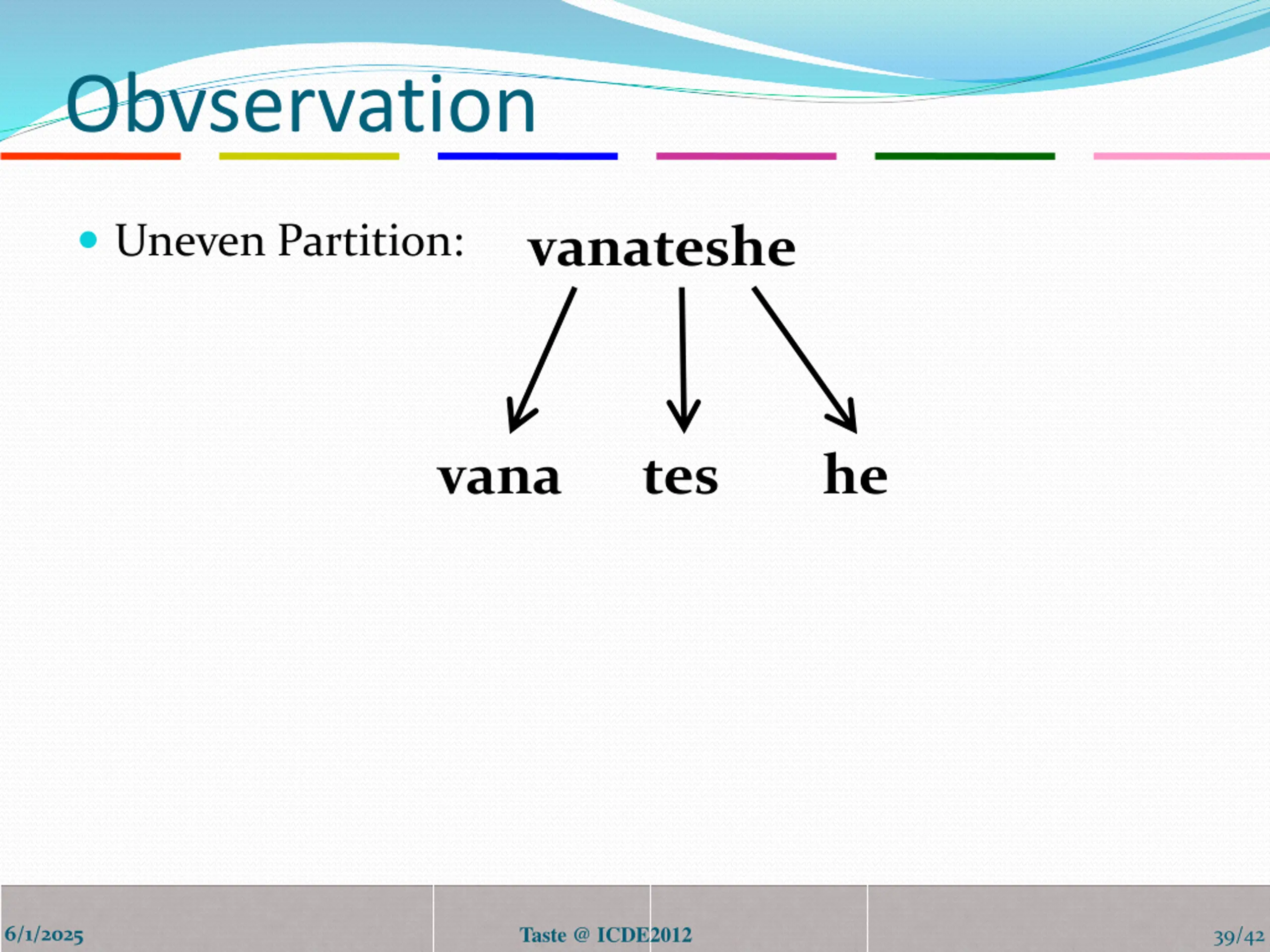 Obvservation

Uneven Partition: vanateshe

vana tes he

6/1/2025 Taste @ ICDE2012 39/42